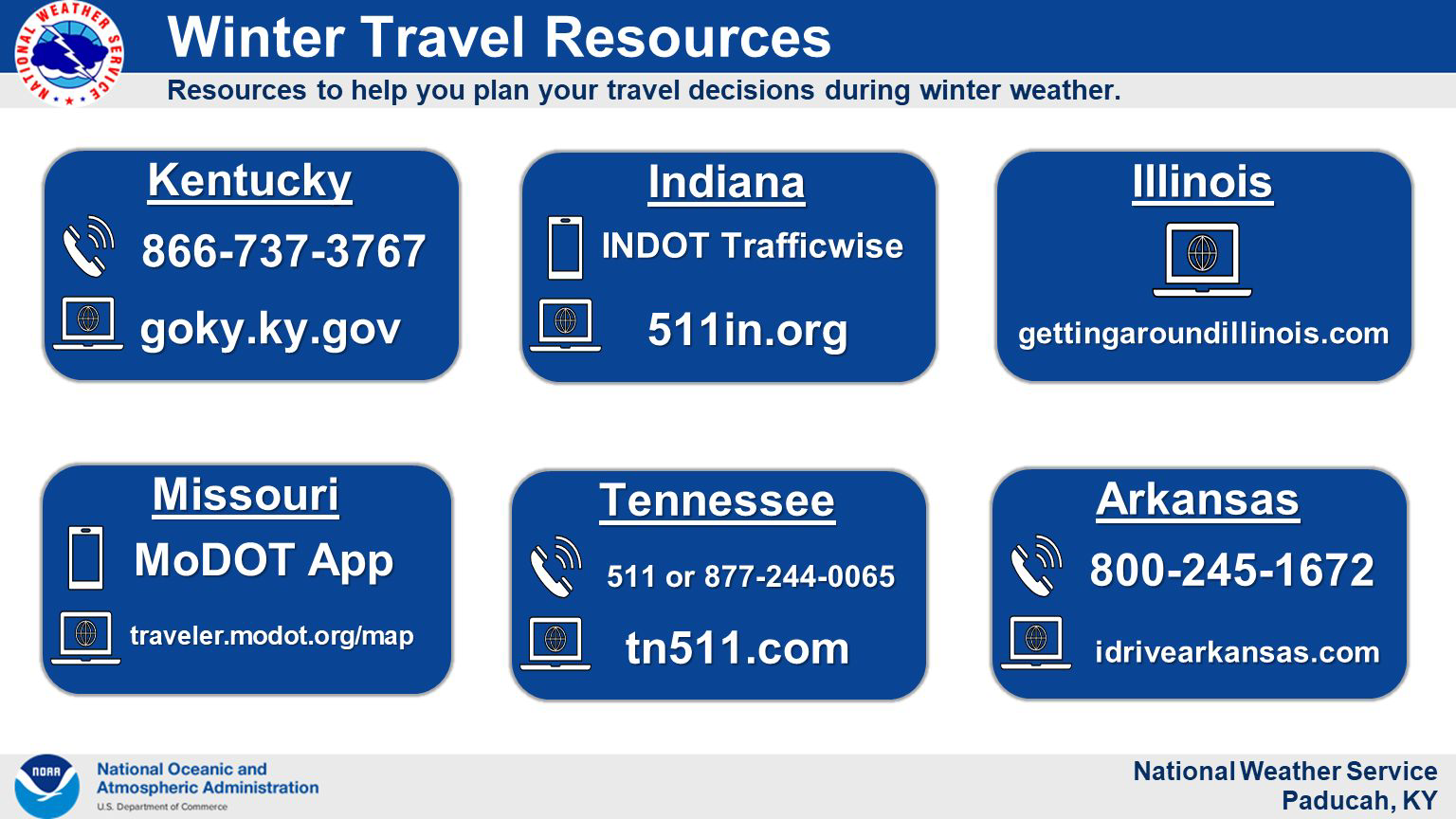 NATIONAL WEATHER SERVICE

Winter Travel Resources

Resources to help you plan your travel decisions during winter weather.

Kentucky

866-737-3767

goky.ky.gov

Indiana

INDOT Trafficwise

511in.org

Illinois

gettingaroundillinois.com

Missouri

MoDOT App

traveler.modot.org/map

Tennessee

511 or 877-244-0065

tn511.com

Arkansas

800-245-1672

idrivearkansas.com

NOAA

National Oceanic and Atmospheric Administration
U.S. Department of Commerce

National Weather Service
Paducah, KY